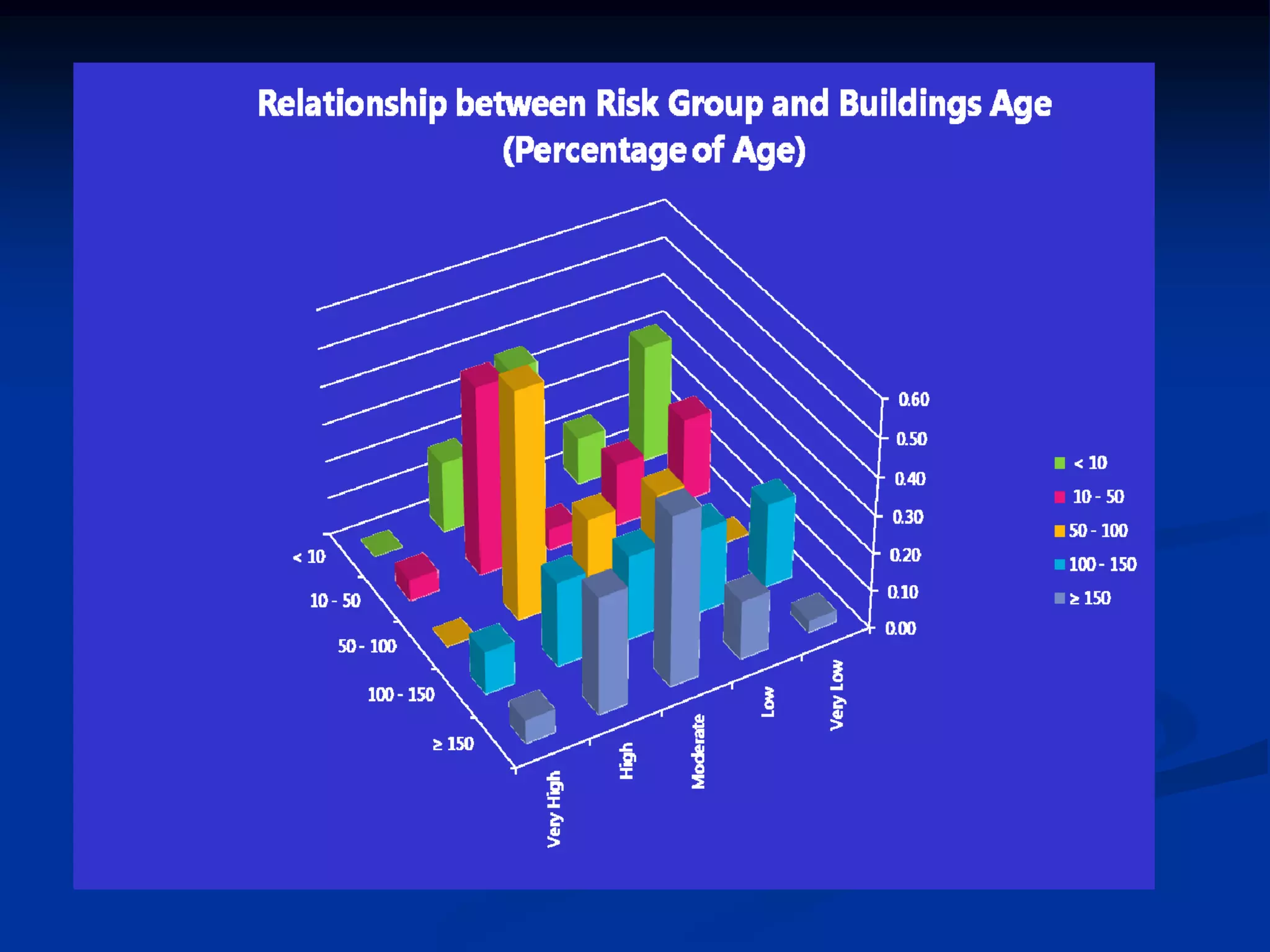 Relationship between Risk Group and Buildings Age (Percentage of Age)

0.60
0.50
0.40
0.30
0.20
0.10
0.00

< 10
10 - 50
50 - 100
100 - 150
≥ 150

Very High
High
Moderate
Low
Very Low

< 10
10 - 50
50 - 100
100 - 150
≥ 150